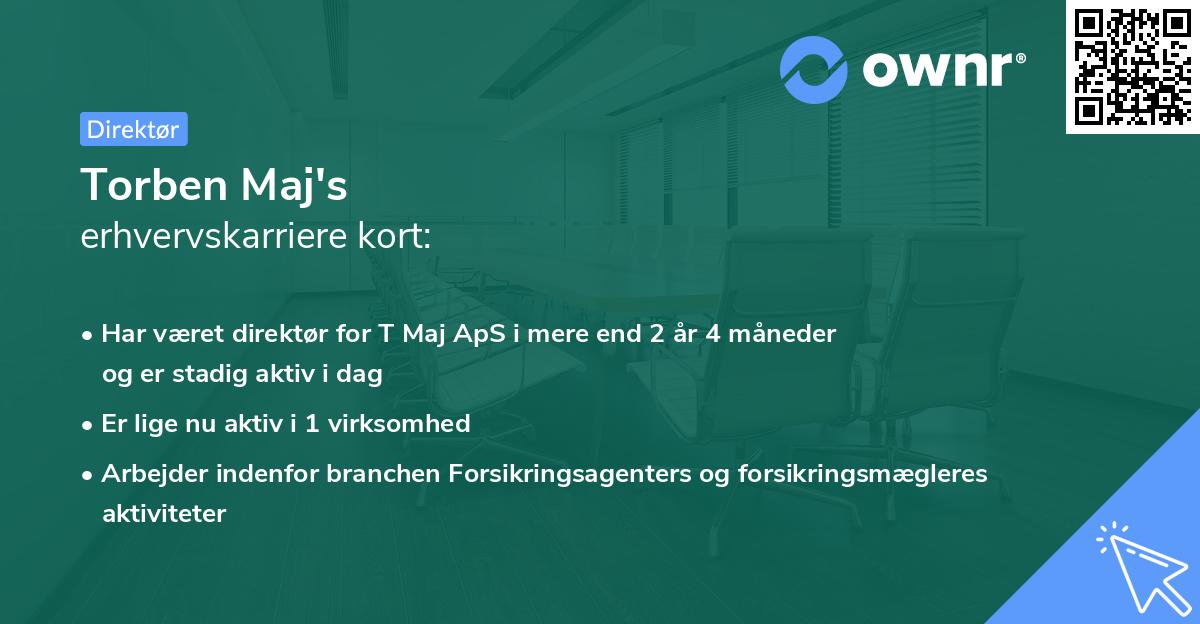 ownr®

Direktør

Torben Maj's
erhvervskarriere kort:

• Har været direktør for T Maj ApS i mere end 2 år 4 måneder og er stadig aktiv i dag

• Er lige nu aktiv i 1 virksomhed

• Arbejder indenfor branchen Forsikringsagenters og forsikringsmægleres aktiviteter